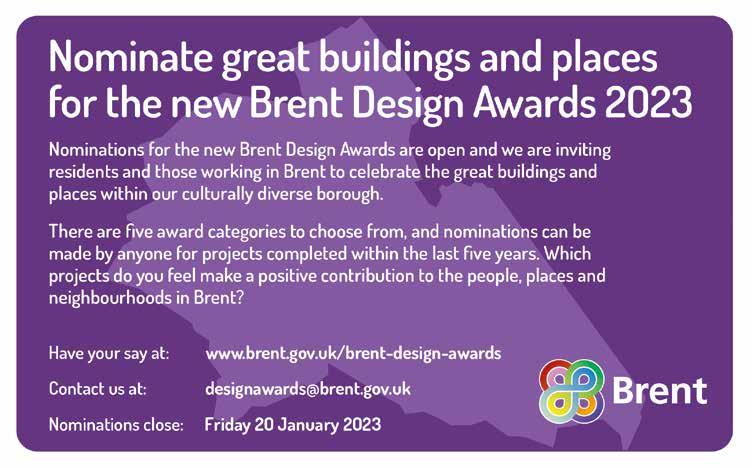 Nominate great buildings and places for the new Brent Design Awards 2023

Nominations for the new Brent Design Awards are open and we are inviting residents and those working in Brent to celebrate the great buildings and places within our culturally diverse borough.

There are five award categories to choose from, and nominations can be made by anyone for projects completed within the last five years. Which projects do you feel make a positive contribution to the people, places and neighbourhoods in Brent?

Have your say at: www.brent.gov.uk/brent-design-awards

Contact us at: designawards@brent.gov.uk

Nominations close: Friday 20 January 2023

Brent